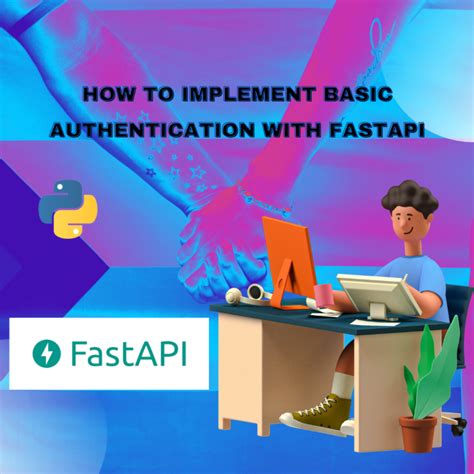 HOW TO IMPLEMENT BASIC AUTHENTICATION WITH FASTAPI

FastAPI